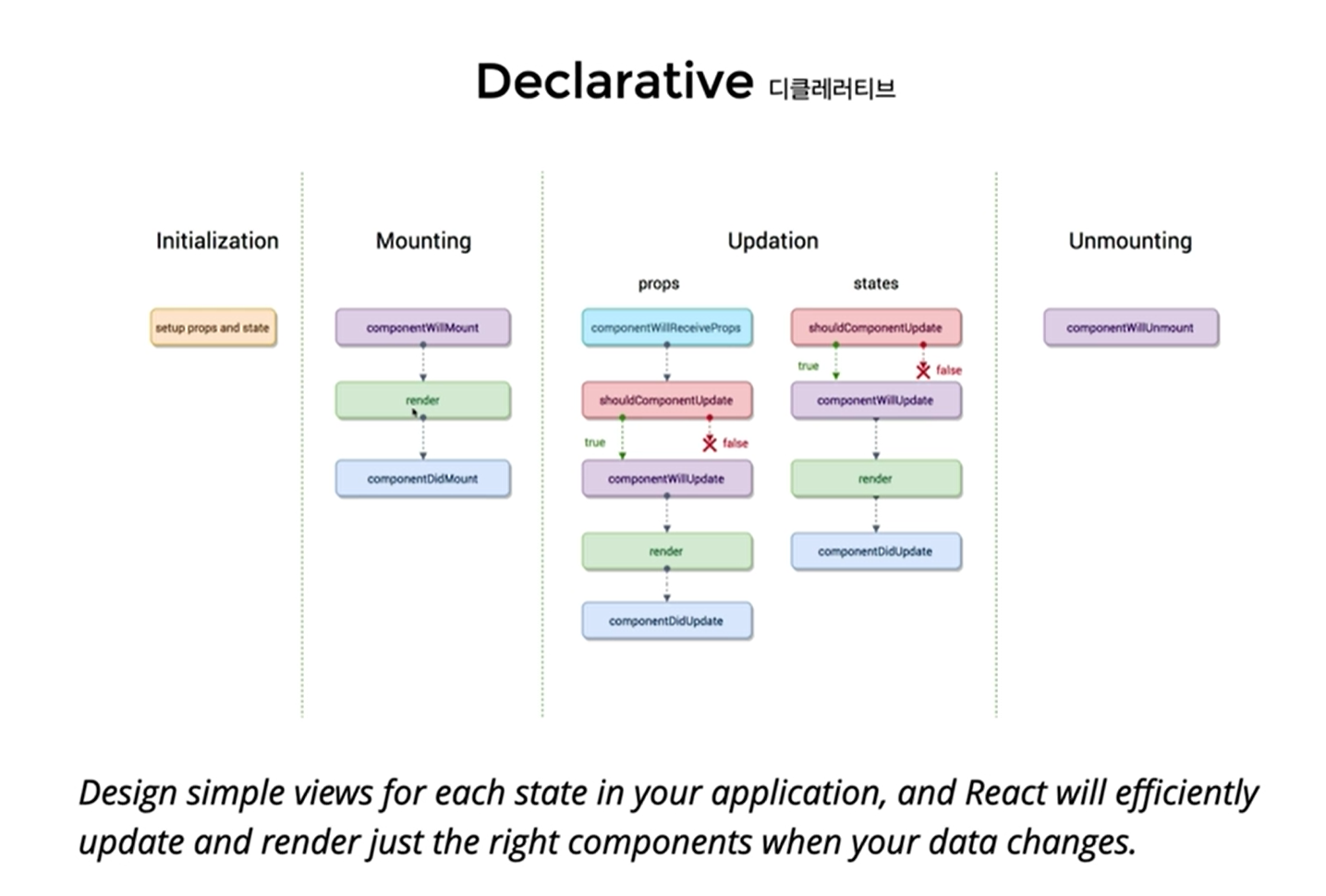 Declarative 디클레러티브

Initialization

setup props and state

Mounting

componentWillMount

render

componentDidMount

Updation

props

componentWillReceiveProps

shouldComponentUpdate

true

false

componentWillUpdate

render

componentDidUpdate

states

shouldComponentUpdate

true

false

componentWillUpdate

render

componentDidUpdate

Unmounting

componentWillUnmount

Design simple views for each state in your application, and React will efficiently update and render just the right components when your data changes.